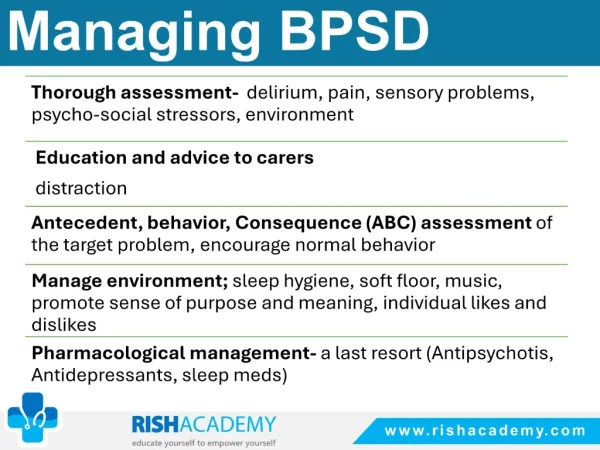 Managing BPSD

Thorough assessment- delirium, pain, sensory problems, psycho-social stressors, environment

Education and advice to carers

distraction

Antecedent, behavior, Consequence (ABC) assessment of the target problem, encourage normal behavior

Manage environment; sleep hygiene, soft floor, music, promote sense of purpose and meaning, individual likes and dislikes

Pharmacological management- a last resort (Antipsychotis, Antidepressants, sleep meds)

RISHACADEMY
educate yourself to empower yourself

www.rishacademy.com